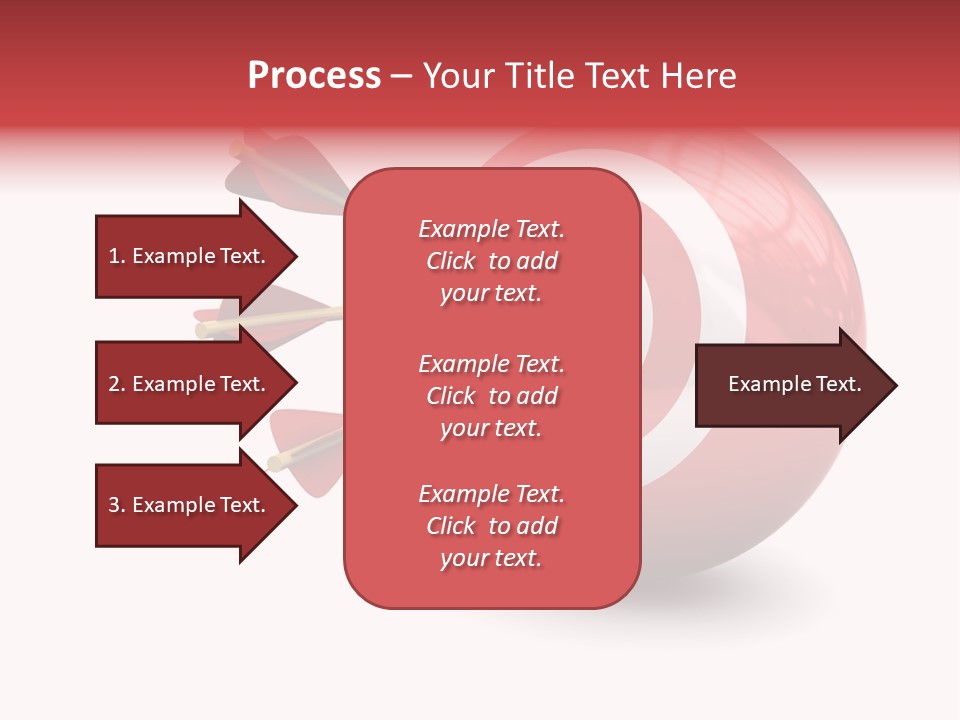 Process – Your Title Text Here

1. Example Text.

2. Example Text.

3. Example Text.

Example Text. Click to add your text.

Example Text. Click to add your text.

Example Text. Click to add your text.

Example Text.